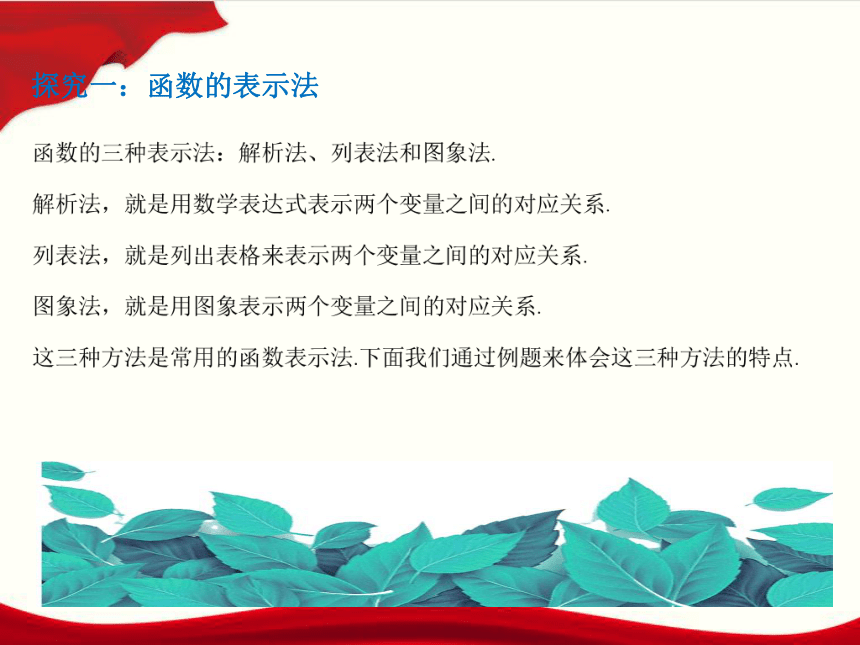 探究一：函数的表示法

函数的三种表示法：解析法、列表法和图象法.

解析法，就是用数学表达式表示两个变量之间的对应关系.

列表法，就是列出表格来表示两个变量之间的对应关系.

图象法，就是用图象表示两个变量之间的对应关系.

这三种方法是常用的函数表示法.下面我们通过例题来体会这三种方法的特点.